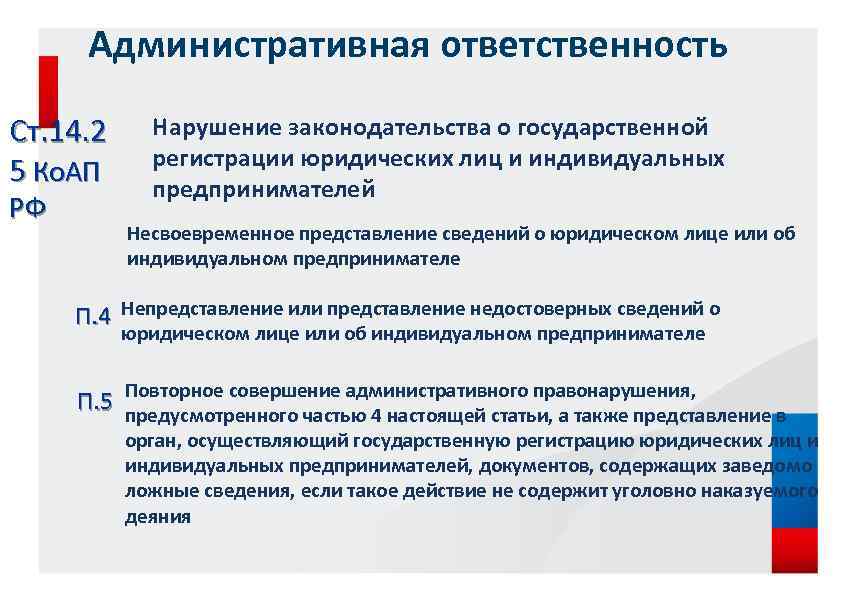 Административная ответственность

Ст.14.2 5 КоАП РФ

Нарушение законодательства о государственной регистрации юридических лиц и индивидуальных предпринимателей

Несвоевременное представление сведений о юридическом лице или об индивидуальном предпринимателе

П.4 Непредставление или представление недостоверных сведений о юридическом лице или об индивидуальном предпринимателе

П.5 Повторное совершение административного правонарушения, предусмотренного частью 4 настоящей статьи, а также представление в орган, осуществляющий государственную регистрацию юридических лиц и индивидуальных предпринимателей, документов, содержащих заведомо ложные сведения, если такое действие не содержит уголовно наказуемого деяния